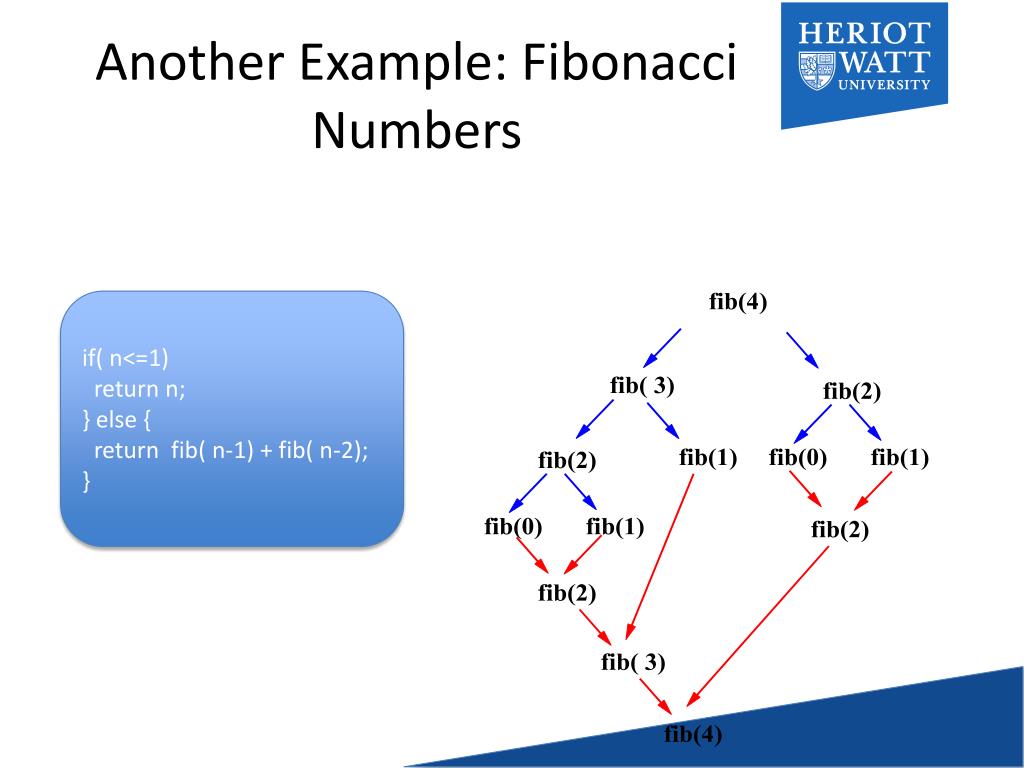 Another Example: Fibonacci Numbers

HERIOT WATT UNIVERSITY

if( n<=1)
  return n;
} else {
  return  fib( n-1) + fib( n-2);
}

fib(4)

fib( 3)

fib(2)

fib(2)

fib(1)

fib(0)

fib(1)

fib(0)

fib(1)

fib(2)

fib(2)

fib( 3)

fib(4)